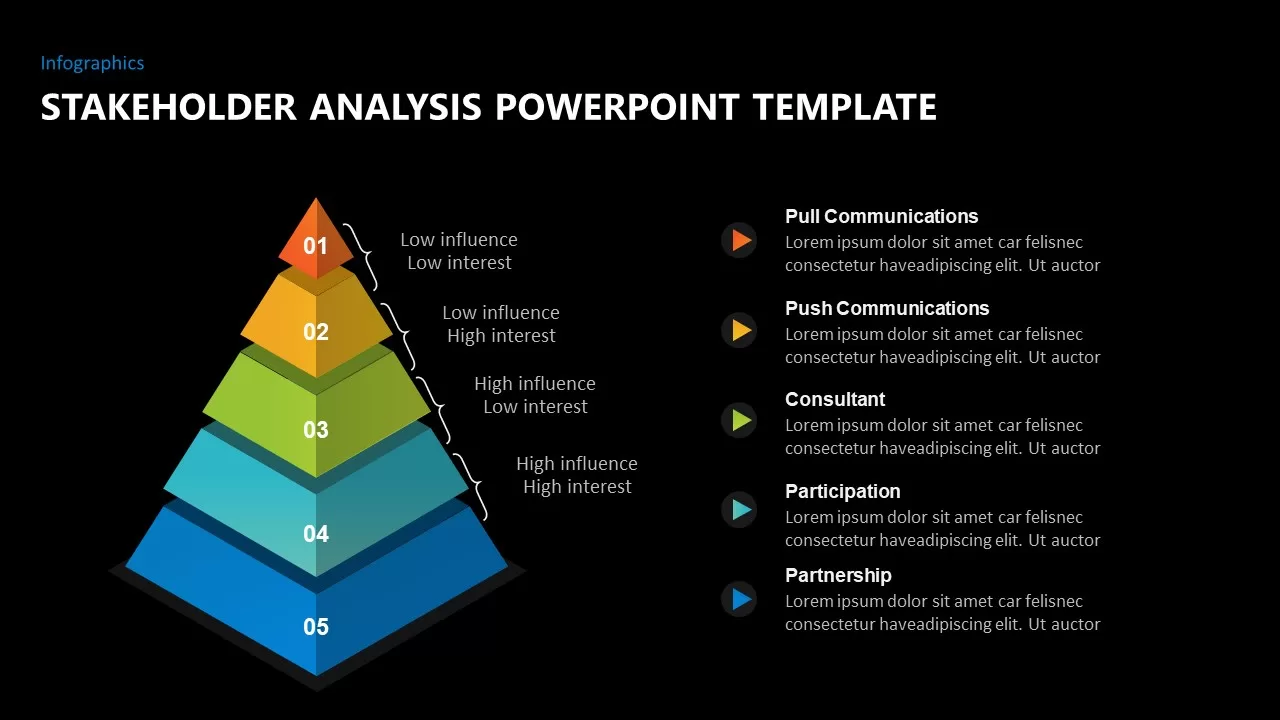 Infographics

STAKEHOLDER ANALYSIS POWERPOINT TEMPLATE

01
Low influence
Low interest

02
Low influence
High interest

03
High influence
Low interest

04
High influence
High interest

05

Pull Communications
Lorem ipsum dolor sit amet car felisnec consectetur haveadipiscing elit. Ut auctor

Push Communications
Lorem ipsum dolor sit amet car felisnec consectetur haveadipiscing elit. Ut auctor

Consultant
Lorem ipsum dolor sit amet car felisnec consectetur haveadipiscing elit. Ut auctor

Participation
Lorem ipsum dolor sit amet car felisnec consectetur haveadipiscing elit. Ut auctor

Partnership
Lorem ipsum dolor sit amet car felisnec consectetur haveadipiscing elit. Ut auctor